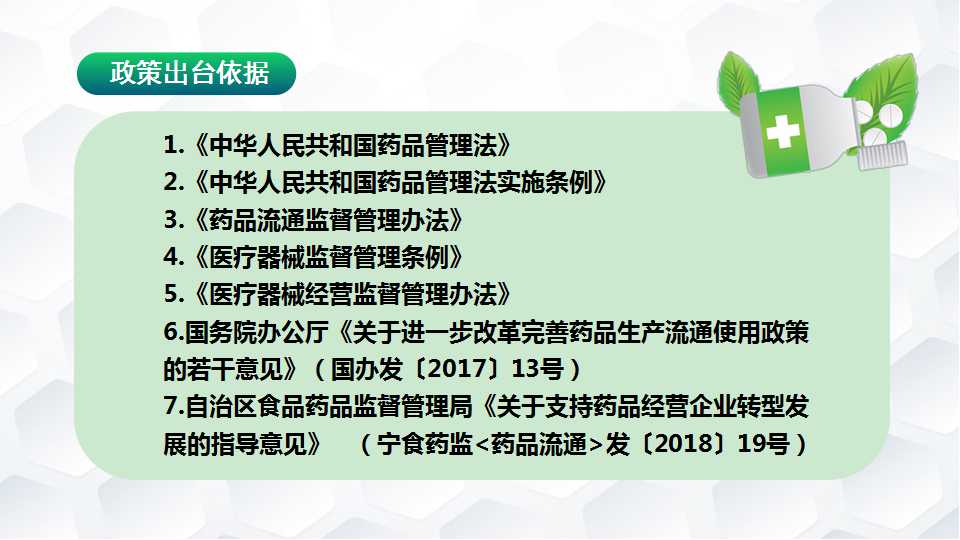 政策出台依据

1.《中华人民共和国药品管理法》
2.《中华人民共和国药品管理法实施条例》
3.《药品流通监督管理办法》
4.《医疗器械监督管理条例》
5.《医疗器械经营监督管理办法》
6.国务院办公厅《关于进一步改革完善药品生产流通使用政策的若干意见》（国办发〔2017〕13号）
7.自治区食品药品监督管理局《关于支持药品经营企业转型发展的指导意见》 （宁食药监<药品流通>发〔2018〕19号）